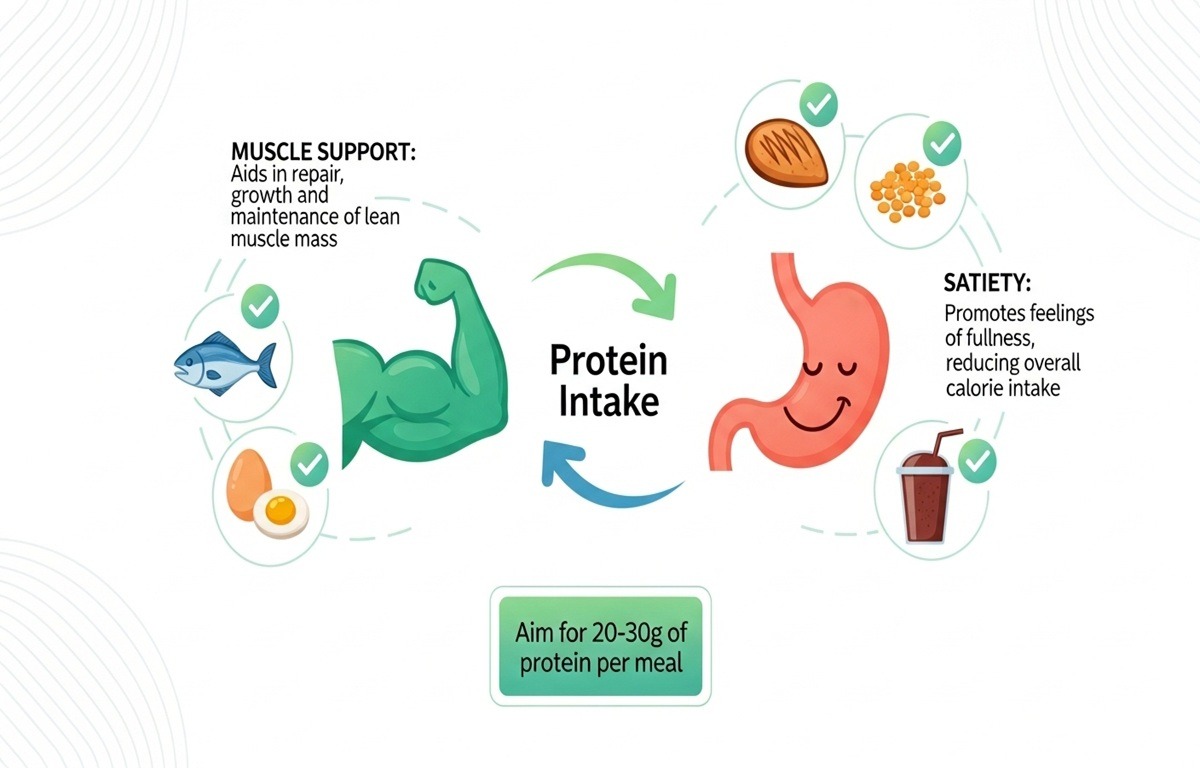 MUSCLE SUPPORT:
Aids in repair, growth and maintenance of lean muscle mass

Protein Intake

SATIETY:
Promotes feelings of fullness, reducing overall calorie intake

Aim for 20-30g of protein per meal